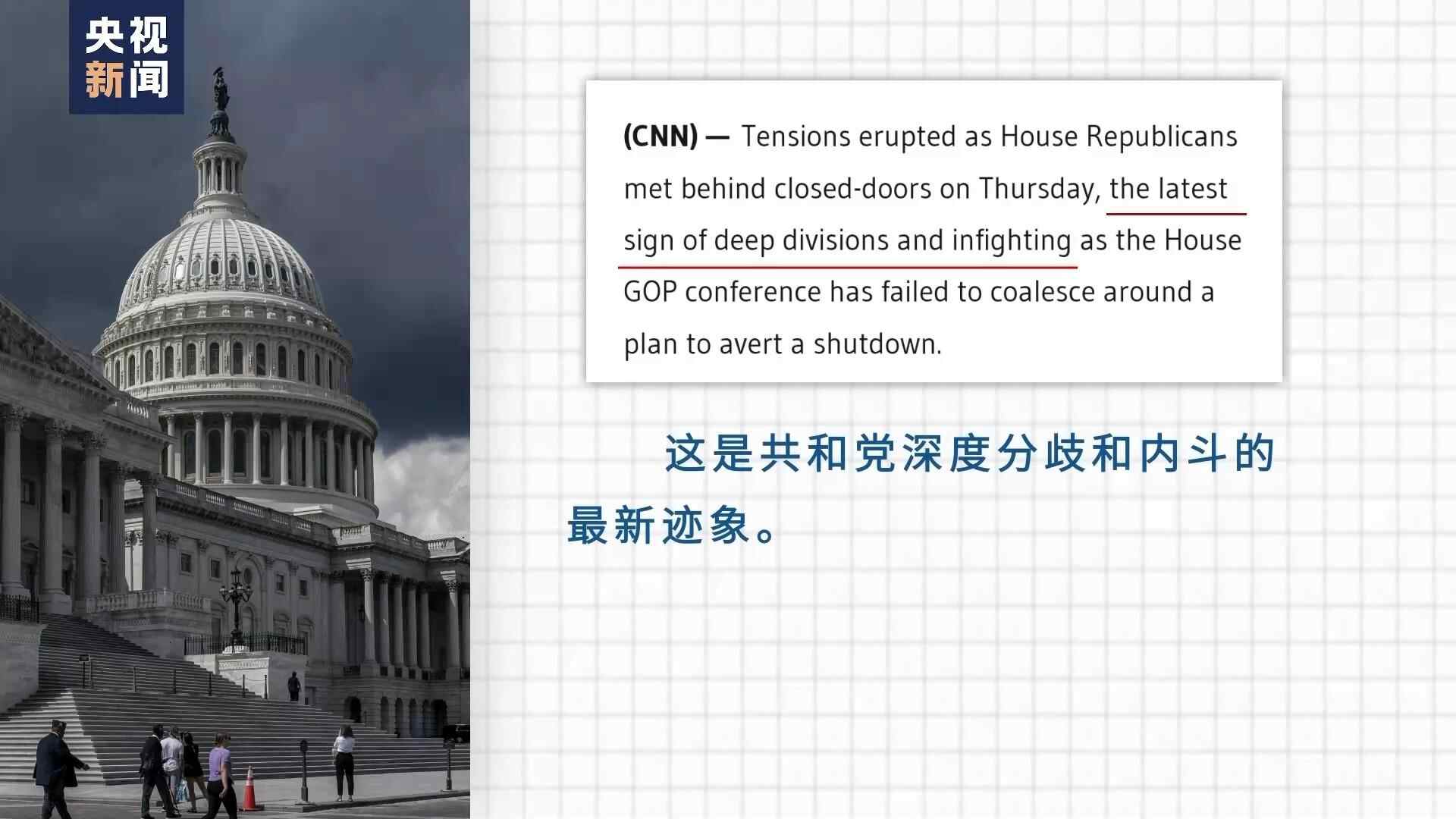 央视
新闻

(CNN) — Tensions erupted as House Republicans met behind closed-doors on Thursday, the latest sign of deep divisions and infighting as the House GOP conference has failed to coalesce around a plan to avert a shutdown.

这是共和党深度分歧和内斗的最新迹象。